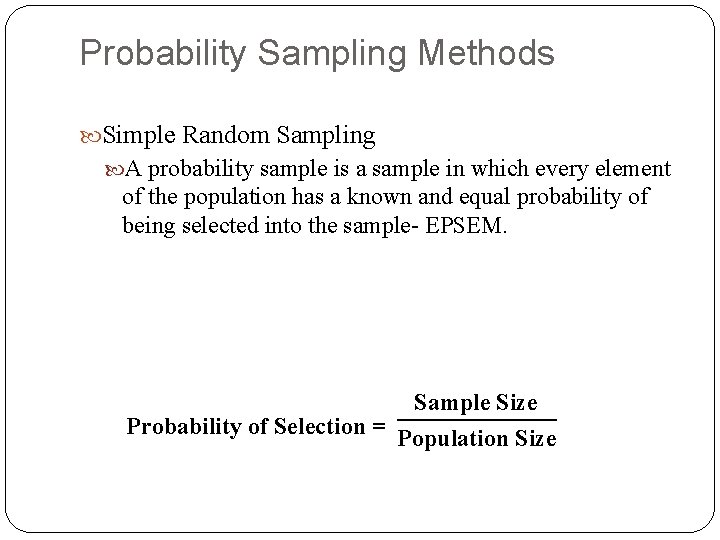 Probability Sampling Methods

Simple Random Sampling

A probability sample is a sample in which every element of the population has a known and equal probability of being selected into the sample- EPSEM.

$\text{Probability of Selection} = \frac{\text{Sample Size}}{\text{Population Size}}$